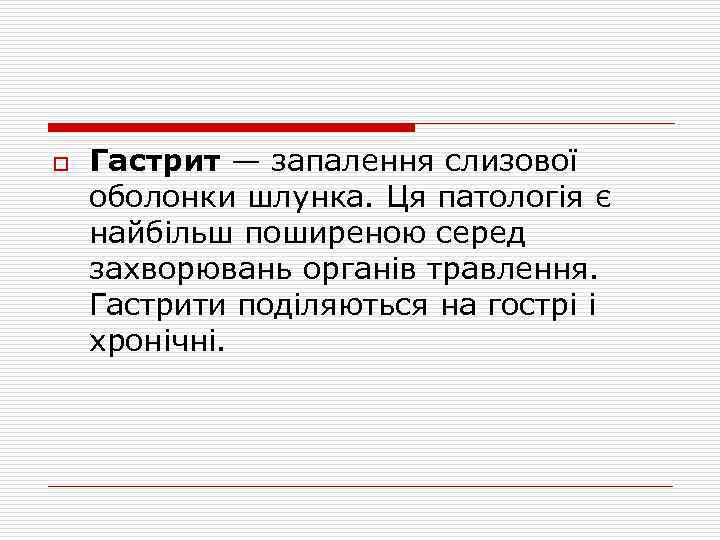 Гастрит — запалення слизової оболонки шлунка. Ця патологія є найбільш поширеною серед захворювань органів травлення. Гастрити поділяються на гострі і хронічні.